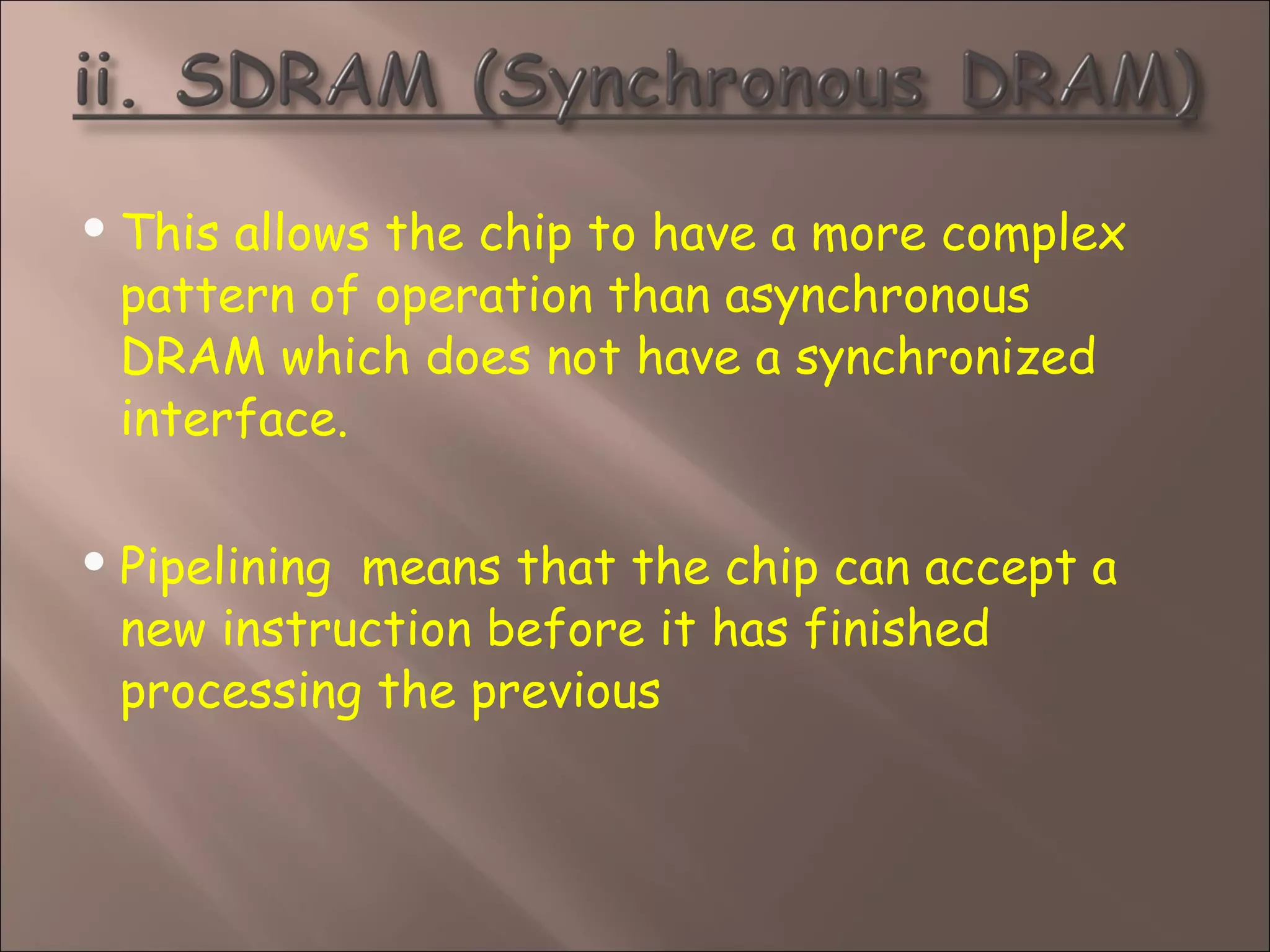 ii. SDRAM (Synchronous DRAM)

• This allows the chip to have a more complex pattern of operation than asynchronous DRAM which does not have a synchronized interface.

• Pipelining  means that the chip can accept a new instruction before it has finished processing the previous